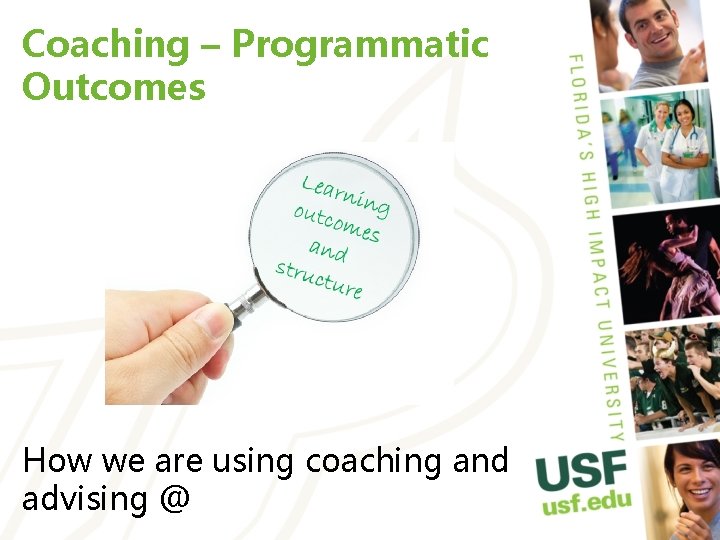 Coaching – Programmatic Outcomes

Learning outcomes and structure

How we are using coaching and advising @

FLORIDA'S HIGH IMPACT UNIVERSITY

USF
usf.edu